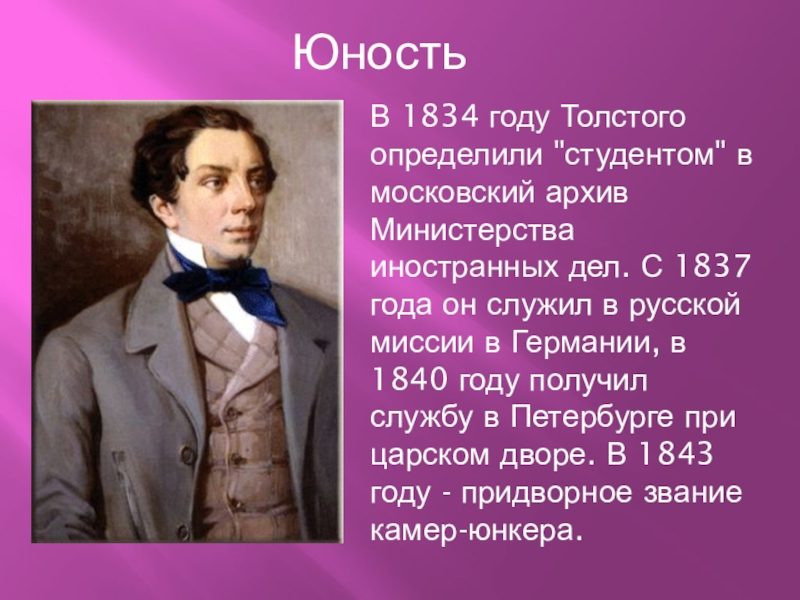 Юность

В 1834 году Толстого определили "студентом" в московский архив Министерства иностранных дел. С 1837 года он служил в русской миссии в Германии, в 1840 году получил службу в Петербурге при царском дворе. В 1843 году - придворное звание камер-юнкера.